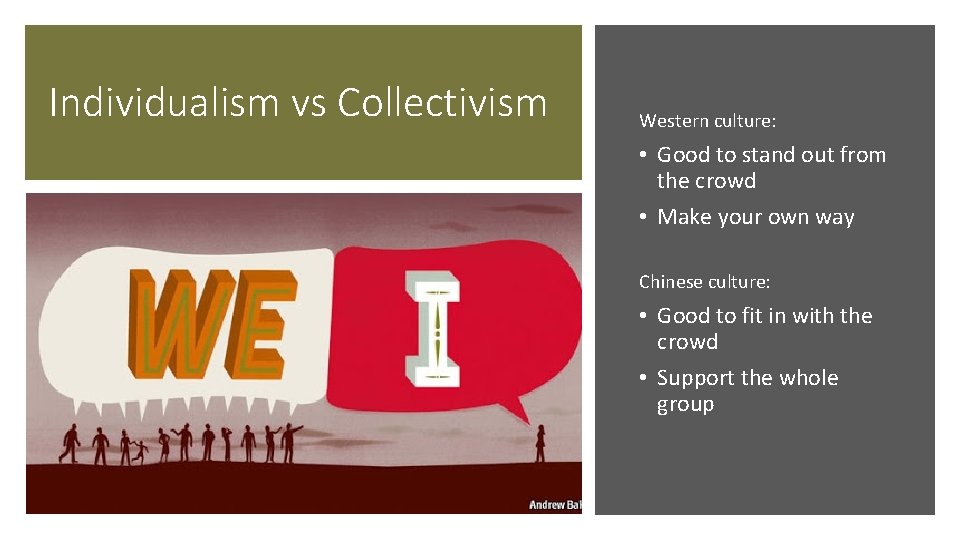 Individualism vs Collectivism

WE

I

Andrew Bak

Western culture:

• Good to stand out from the crowd
• Make your own way

Chinese culture:

• Good to fit in with the crowd
• Support the whole group